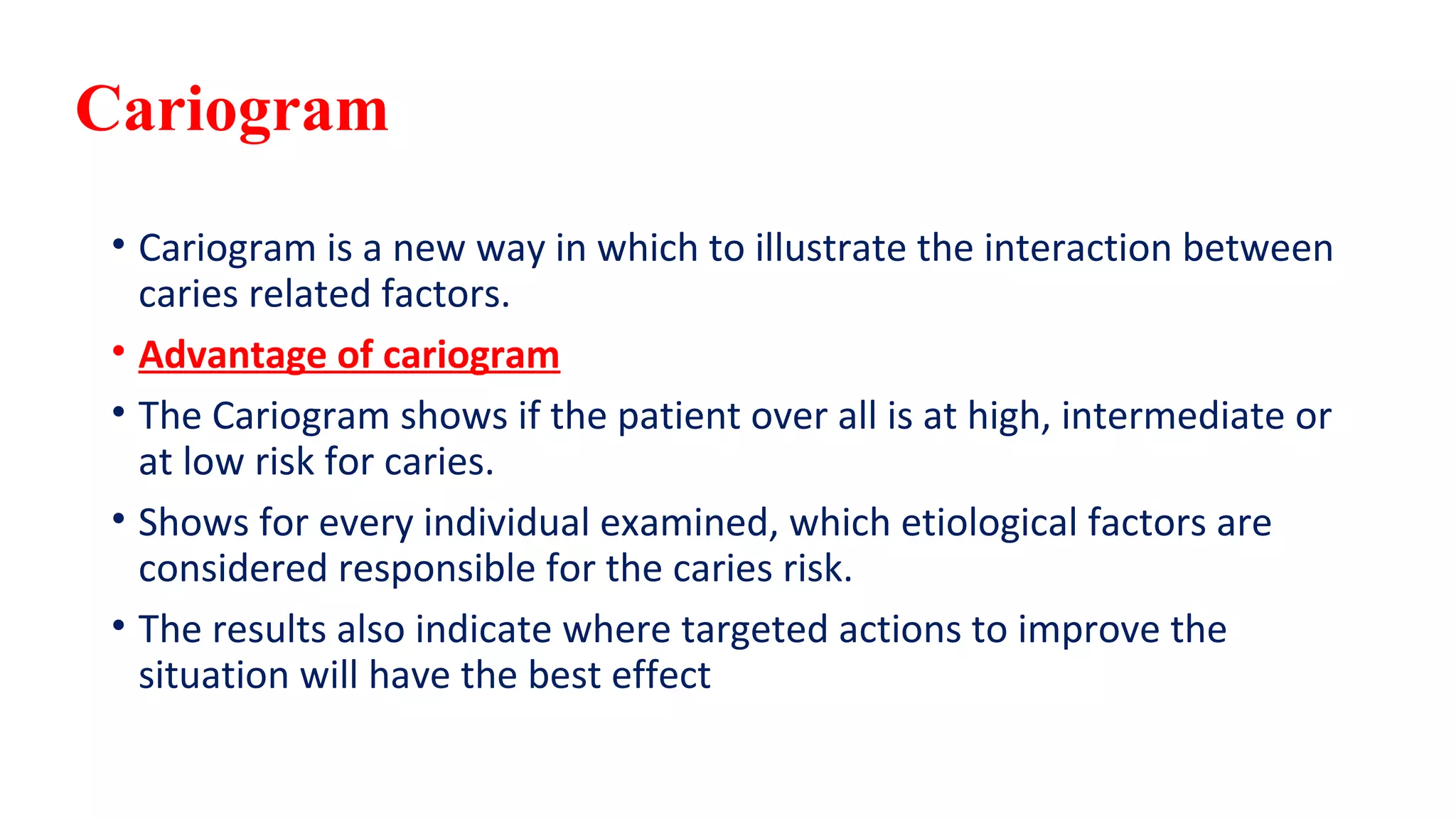 Cariogram

• Cariogram is a new way in which to illustrate the interaction between caries related factors.

• Advantage of cariogram

• The Cariogram shows if the patient over all is at high, intermediate or at low risk for caries.

• Shows for every individual examined, which etiological factors are considered responsible for the caries risk.

• The results also indicate where targeted actions to improve the situation will have the best effect